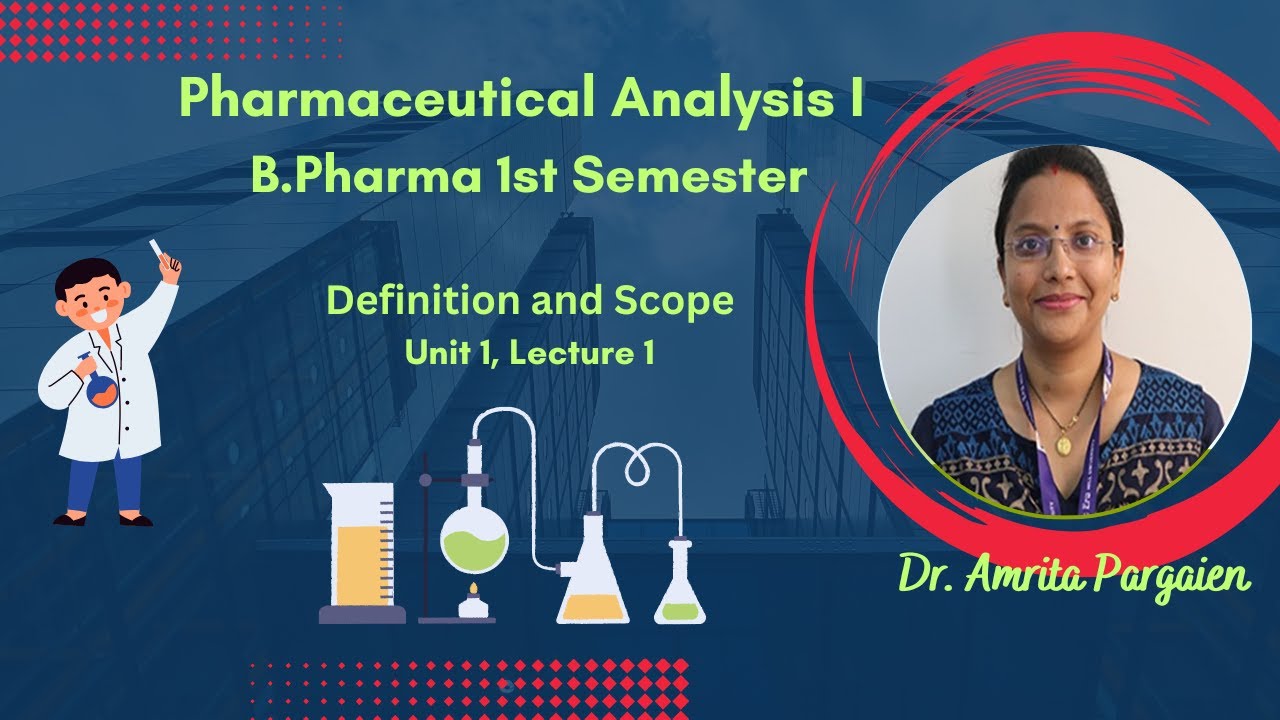 Pharmaceutical Analysis I
B.Pharma 1st Semester

Definition and Scope
Unit 1, Lecture 1

Dr. Amrita Pargaien